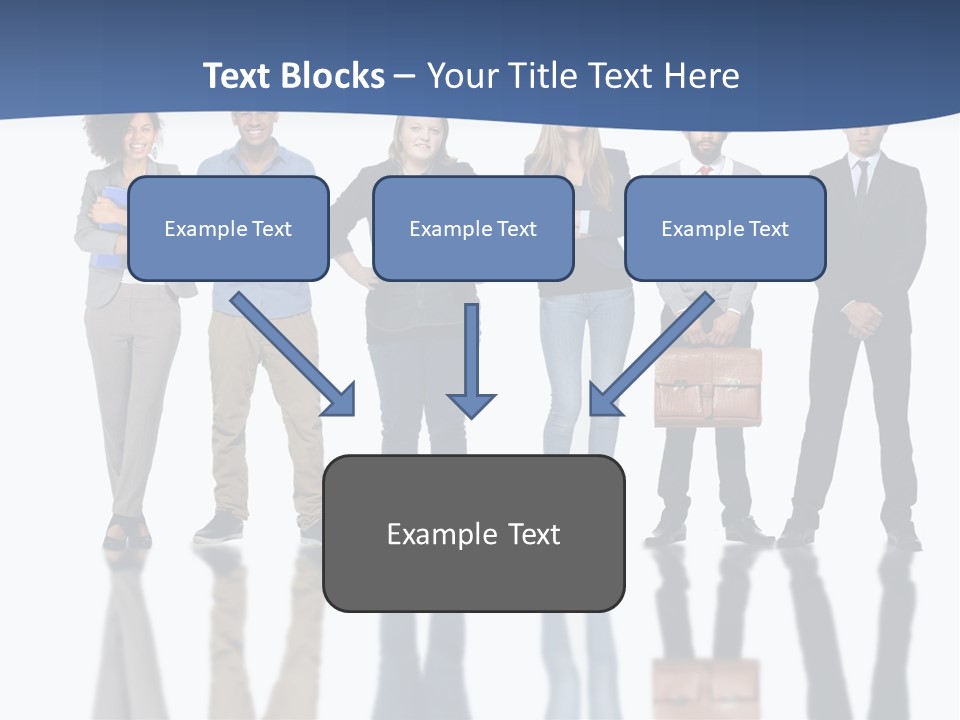 Text Blocks – Your Title Text Here

Example Text

Example Text

Example Text

Example Text